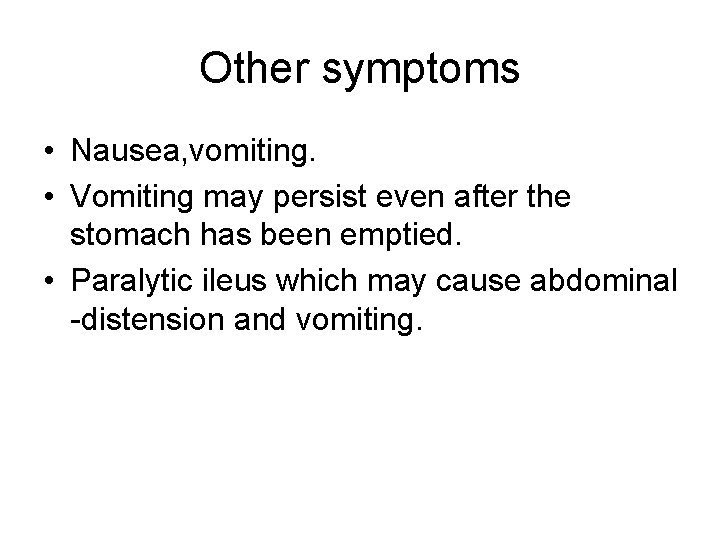 Other symptoms

• Nausea,vomiting.
• Vomiting may persist even after the stomach has been emptied.
• Paralytic ileus which may cause abdominal -distension and vomiting.